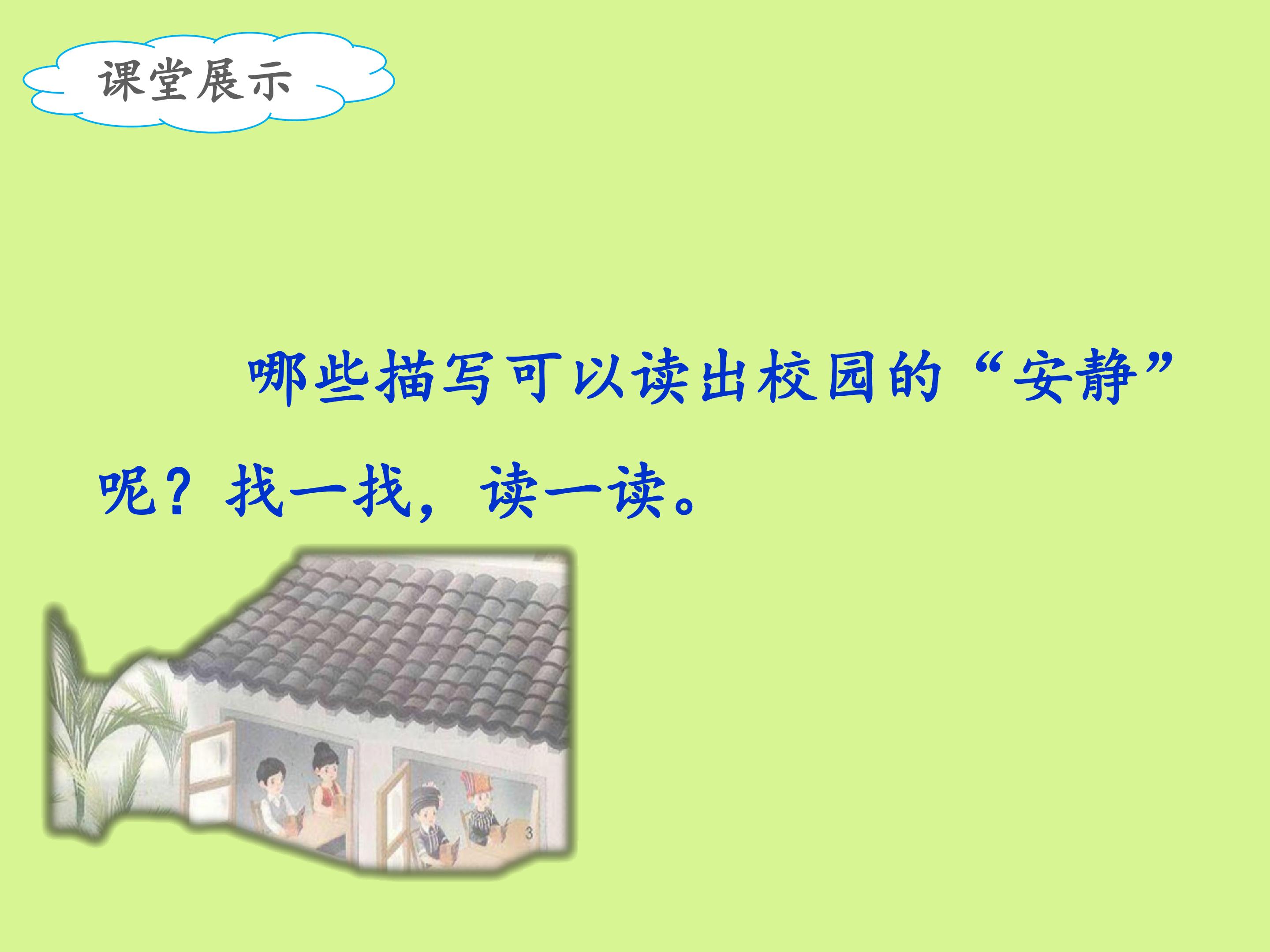 课堂展示

哪些描写可以读出校园的“安静”呢？找一找，读一读。